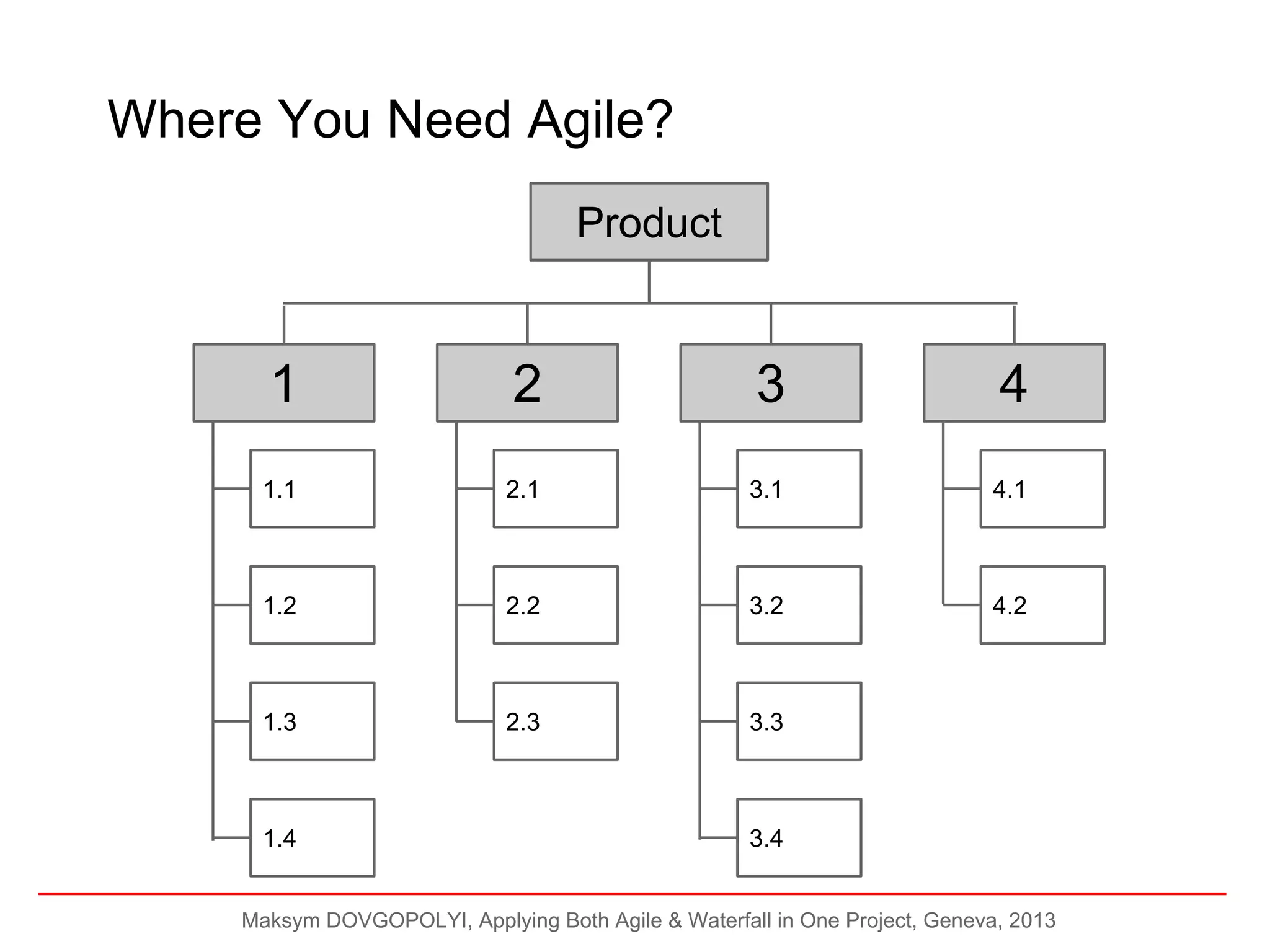 Where You Need Agile?

Product

1

2

3

4

1.1

1.2

1.3

1.4

2.1

2.2

2.3

3.1

3.2

3.3

3.4

4.1

4.2

Maksym DOVGOPOLYI, Applying Both Agile & Waterfall in One Project, Geneva, 2013